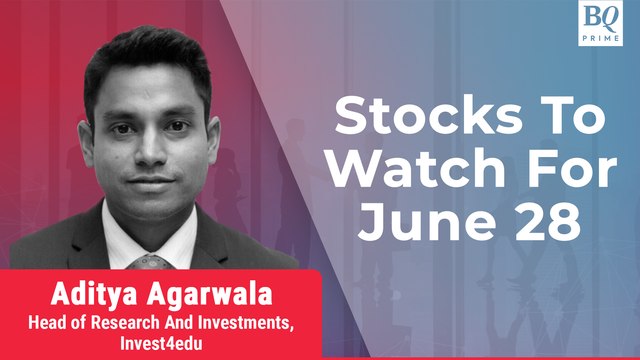 BQ
PRIME

Stocks To Watch For June 28

Aditya Agarwala
Head of Research And Investments, Invest4edu